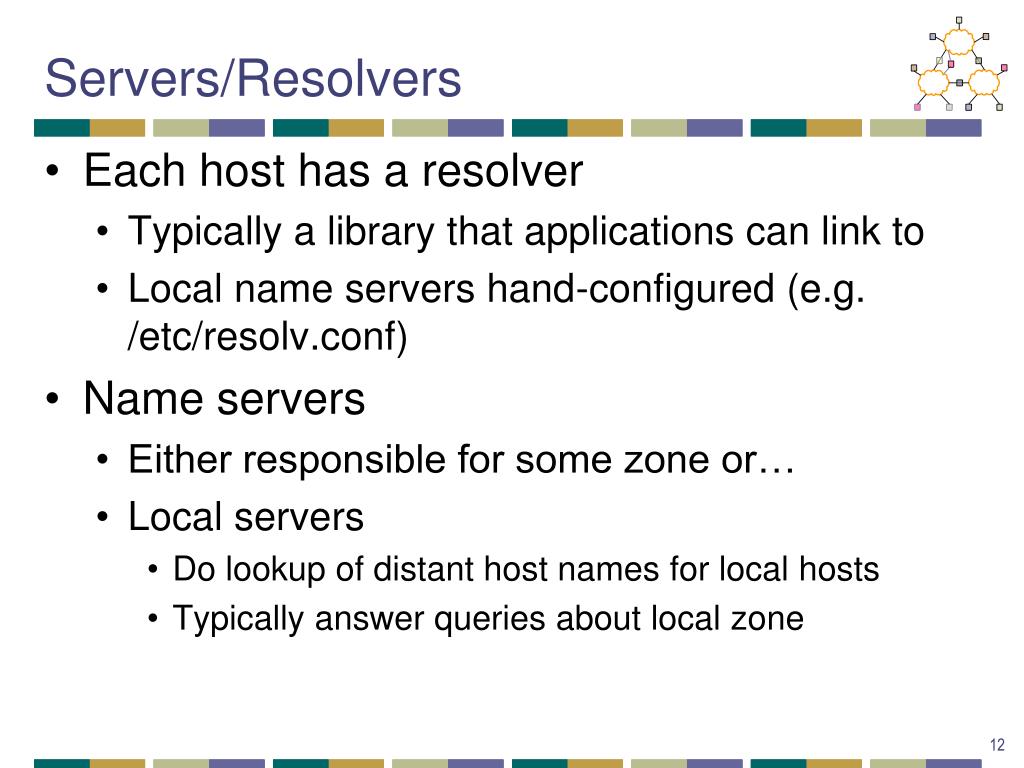 Servers/Resolvers

• Each host has a resolver
  • Typically a library that applications can link to
  • Local name servers hand-configured (e.g. /etc/resolv.conf)
• Name servers
  • Either responsible for some zone or…
  • Local servers
    • Do lookup of distant host names for local hosts
    • Typically answer queries about local zone

12